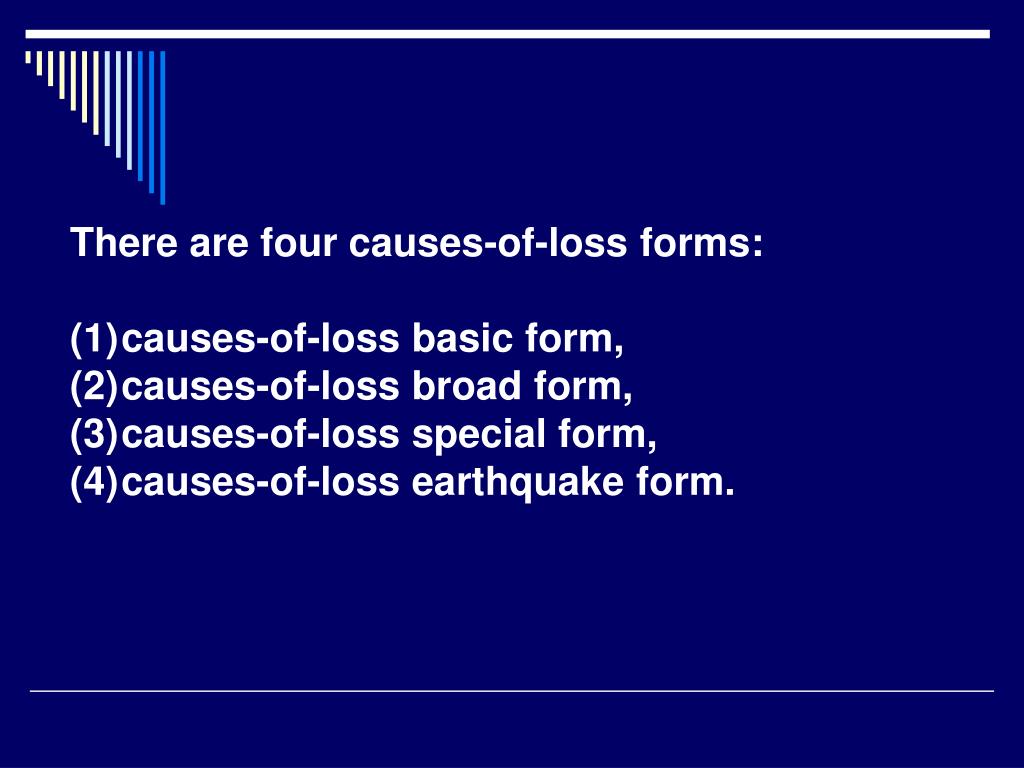 There are four causes-of-loss forms:

(1)causes-of-loss basic form,
(2)causes-of-loss broad form,
(3)causes-of-loss special form,
(4)causes-of-loss earthquake form.